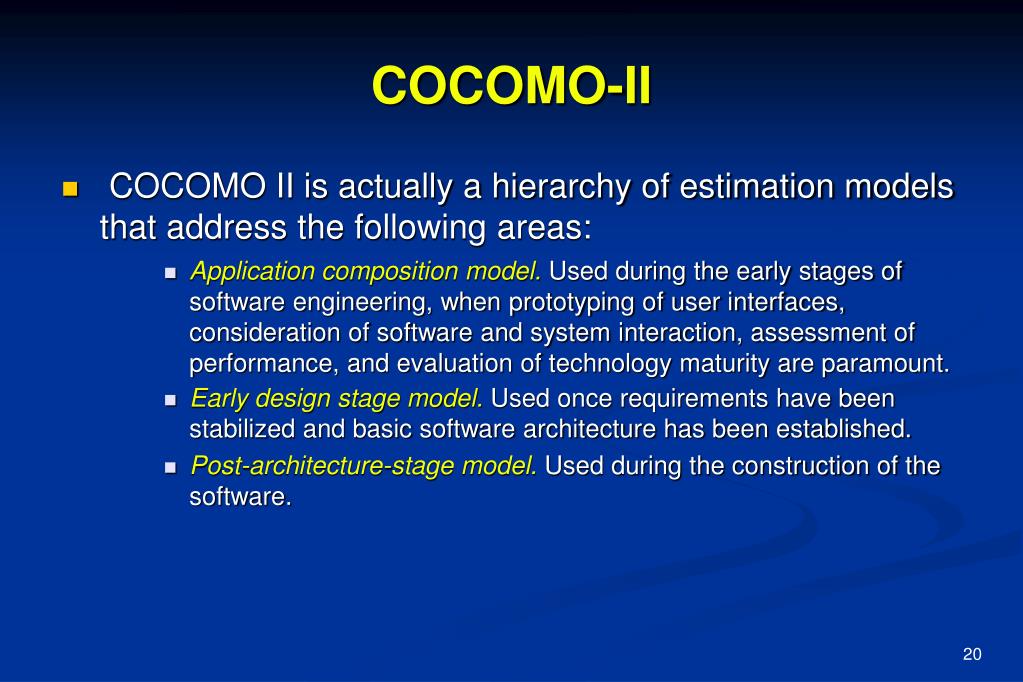 COCOMO-II

COCOMO II is actually a hierarchy of estimation models that address the following areas:

Application composition model. Used during the early stages of software engineering, when prototyping of user interfaces, consideration of software and system interaction, assessment of performance, and evaluation of technology maturity are paramount.

Early design stage model. Used once requirements have been stabilized and basic software architecture has been established.

Post-architecture-stage model. Used during the construction of the software.

20